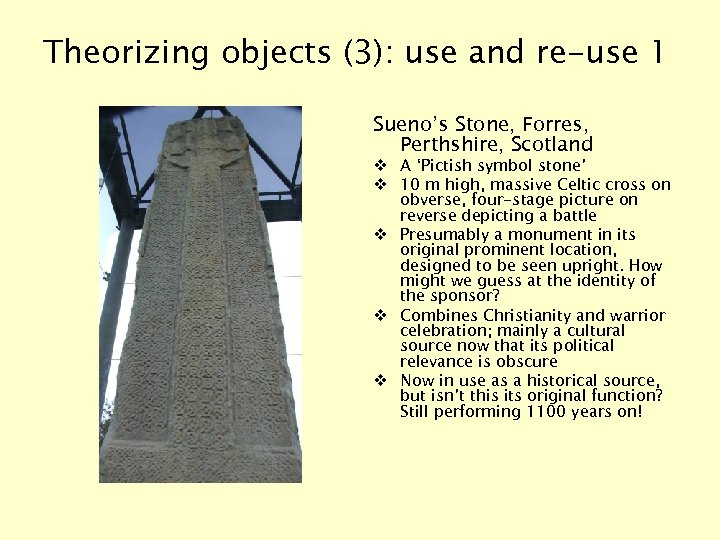 Theorizing objects (3): use and re-use 1

Sueno's Stone, Forres, Perthshire, Scotland

❖ A 'Pictish symbol stone'
❖ 10 m high, massive Celtic cross on obverse, four-stage picture on reverse depicting a battle
❖ Presumably a monument in its original prominent location, designed to be seen upright. How might we guess at the identity of the sponsor?
❖ Combines Christianity and warrior celebration; mainly a cultural source now that its political relevance is obscure
❖ Now in use as a historical source, but isn't this its original function? Still performing 1100 years on!